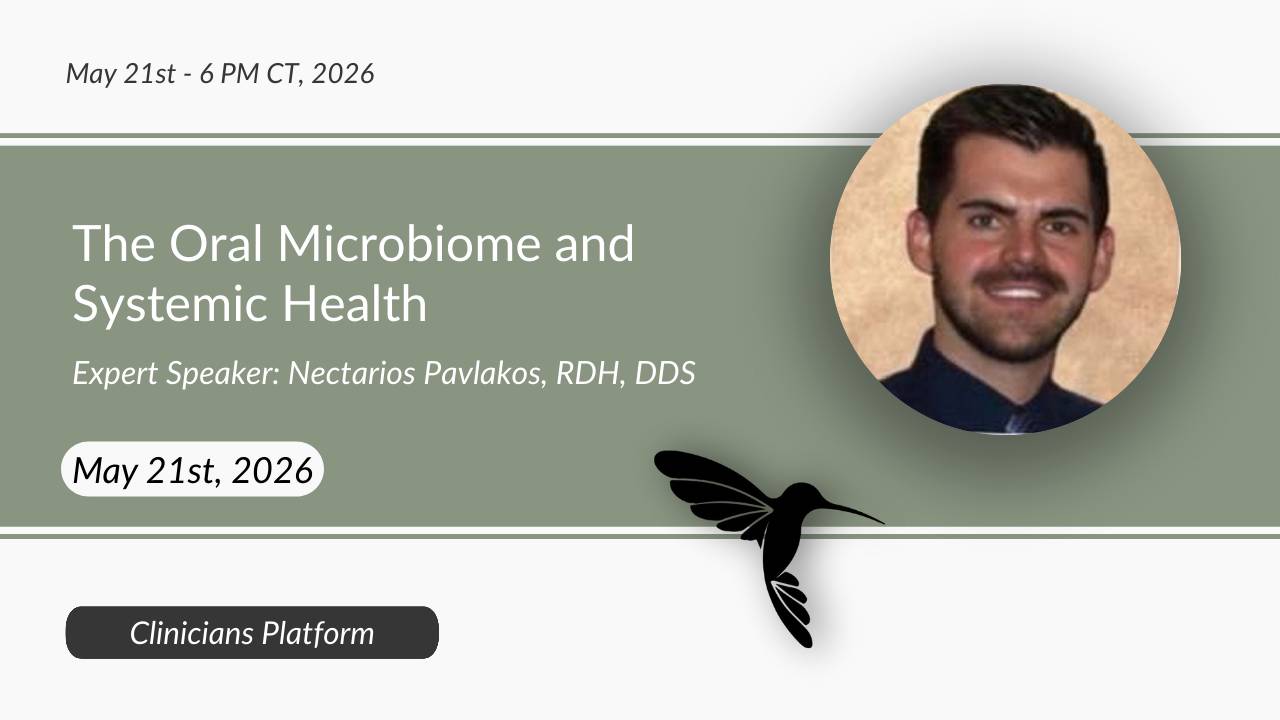 May 21st - 6 PM CT, 2026

The Oral Microbiome and Systemic Health

Expert Speaker: Nectarios Pavlakos, RDH, DDS

May 21st, 2026

Clinicians Platform